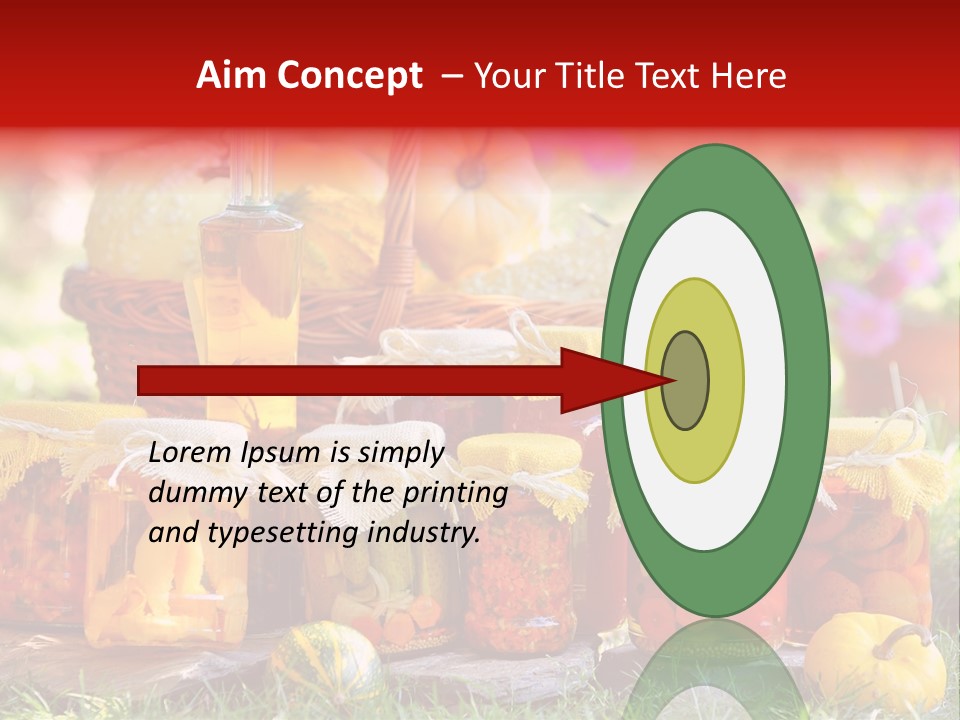 Aim Concept – Your Title Text Here

Lorem Ipsum is simply dummy text of the printing and typesetting industry.